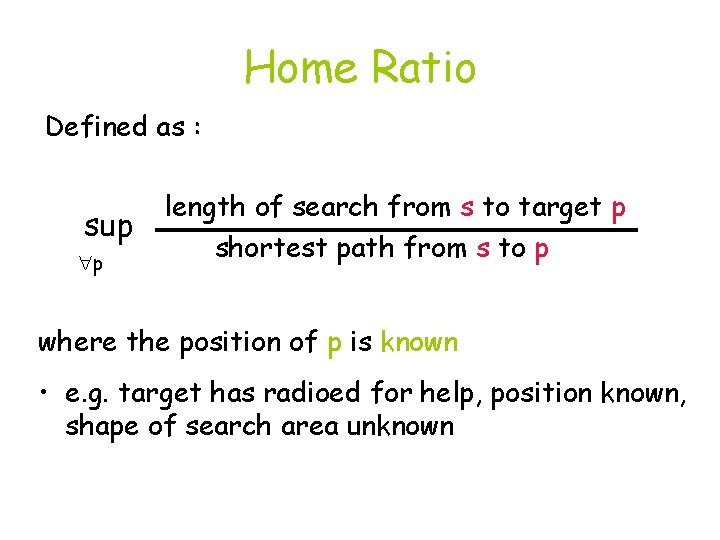 Home Ratio

Defined as :

$\sup_{\forall p} \frac{\text{length of search from } s \text{ to target } p}{\text{shortest path from } s \text{ to } p}$

where the position of p is known

• e.g. target has radioed for help, position known, shape of search area unknown